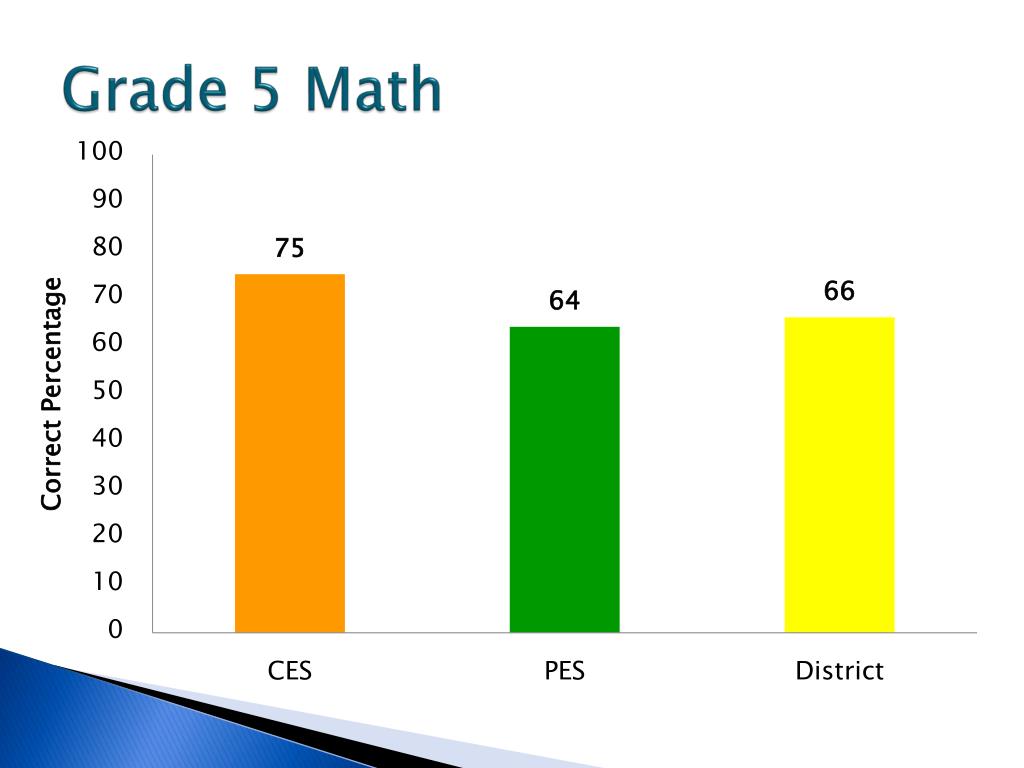 Grade 5 Math

Correct Percentage

100
90
80
70
60
50
40
30
20
10
0

75
64
66

CES
PES
District